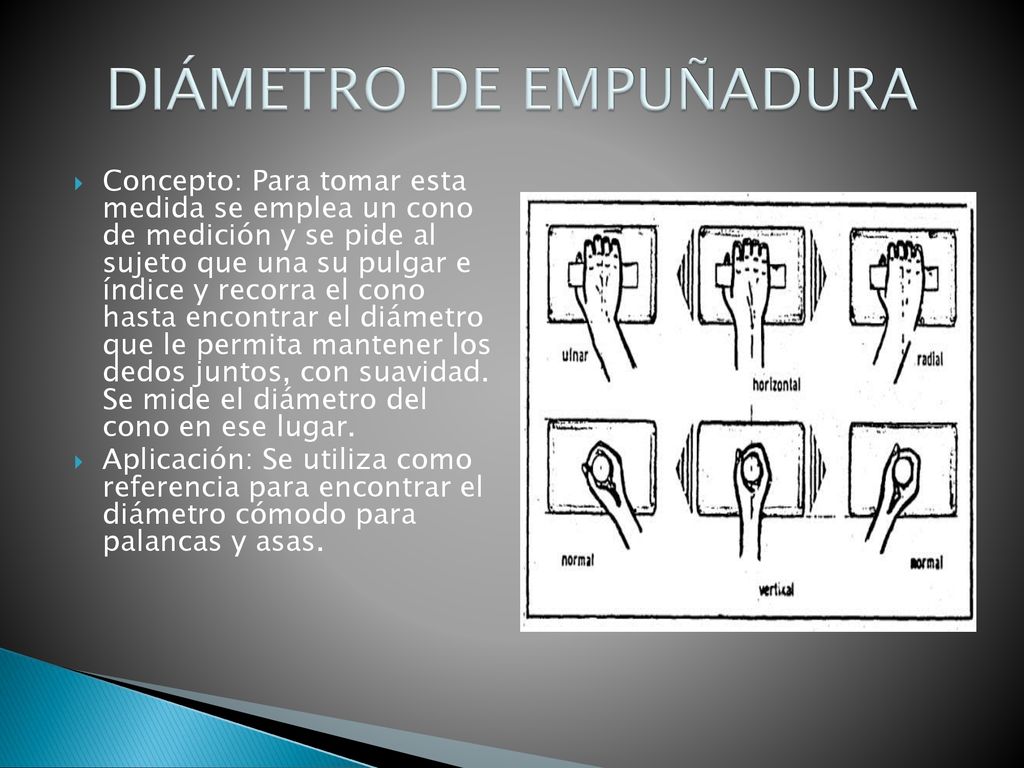 DIÁMETRO DE EMPUÑADURA

Concepto: Para tomar esta medida se emplea un cono de medición y se pide al sujeto que una su pulgar e índice y recorra el cono hasta encontrar el diámetro que le permita mantener los dedos juntos, con suavidad. Se mide el diámetro del cono en ese lugar.

Aplicación: Se utiliza como referencia para encontrar el diámetro cómodo para palancas y asas.

ulnar
horizontal
radial
normal
vertical
normal